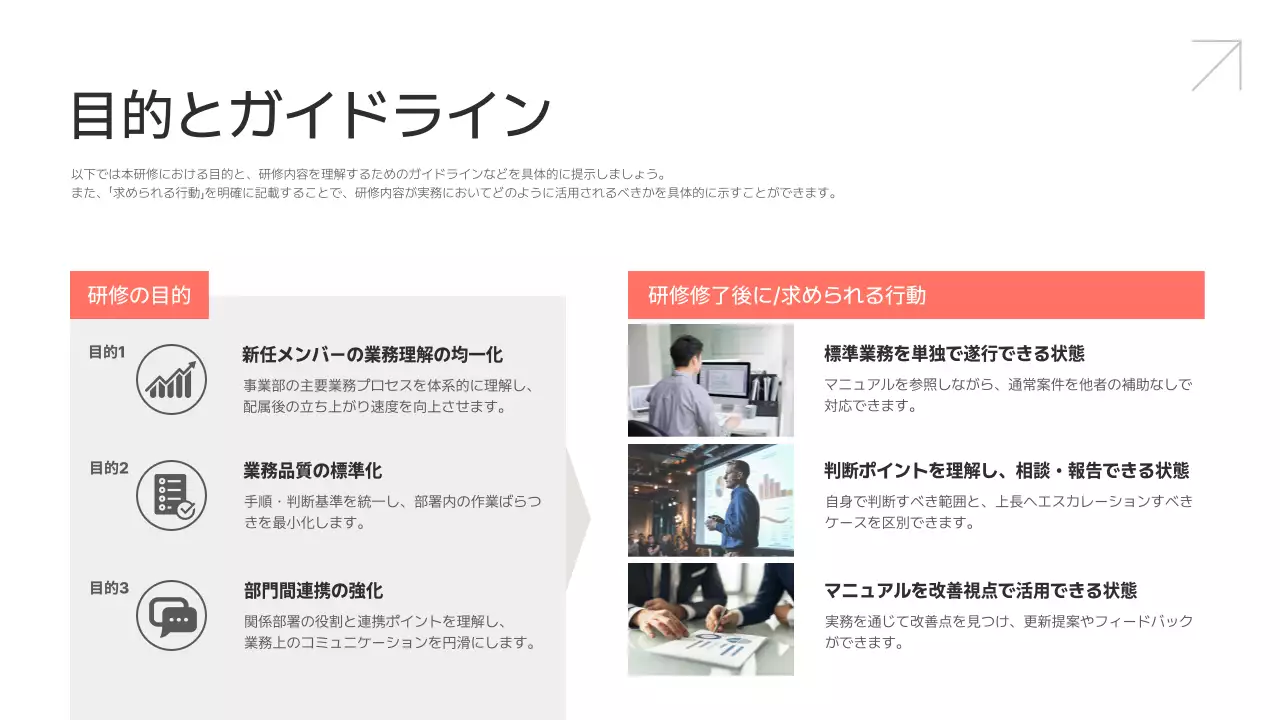 目的とガイドライン

以下では本研修における目的と、研修内容を理解するためのガイドラインなどを具体的に提示しましょう。
また、「求められる行動」を明確に記載することで、研修内容が実務においてどのように活用されるべきかを具体的に示すことができます。

研修の目的

目的1
新任メンバーの業務理解の均一化
事業部の主要業務プロセスを体系的に理解し、配属後の立ち上がり速度を向上させます。

目的2
業務品質の標準化
手順・判断基準を統一し、部署内の作業ばらつきを最小化します。

目的3
部門間連携の強化
関係部署の役割と連携ポイントを理解し、業務上のコミュニケーションを円滑にします。

研修修了後に/求められる行動

標準業務を単独で遂行できる状態
マニュアルを参照しながら、通常案件を他者の補助なしで対応できます。

判断ポイントを理解し、相談・報告できる状態
自身で判断すべき範囲と、上長へエスカレーションすべきケースを区別できます。

マニュアルを改善視点で活用できる状態
実務を通じて改善点を見つけ、更新提案やフィードバックができます。